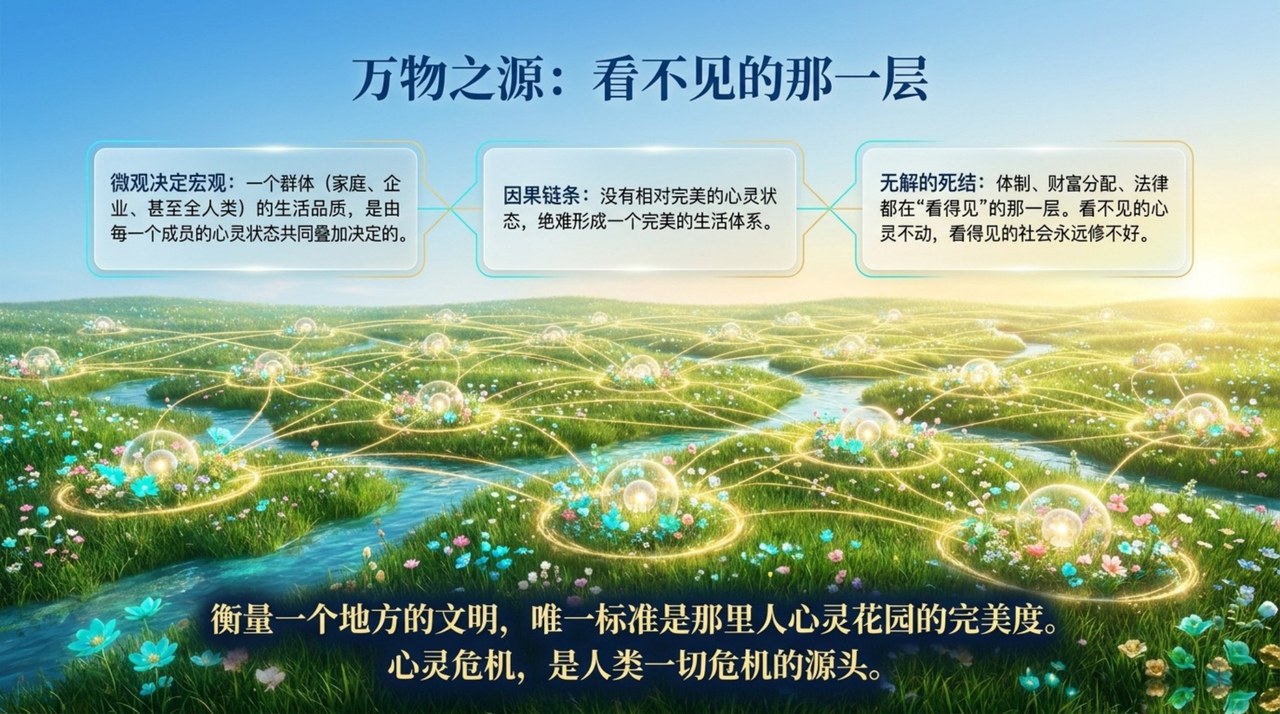 万物之源：看不见的那一层

微观决定宏观：一个群体（家庭、企业、甚至全人类）的生活品质，是由每一个成员的心灵状态共同叠加决定的。

因果链条：没有相对完美的心灵状态，绝难形成一个完美的生活体系。

无解的死结：体制、财富分配、法律都在“看得见”的那一层。看不见的心灵不动，看得见的社会永远修不好。

衡量一个地方的文明，唯一标准是那里人心灵花园的完美度。
心灵危机，是人类一切危机的源头。